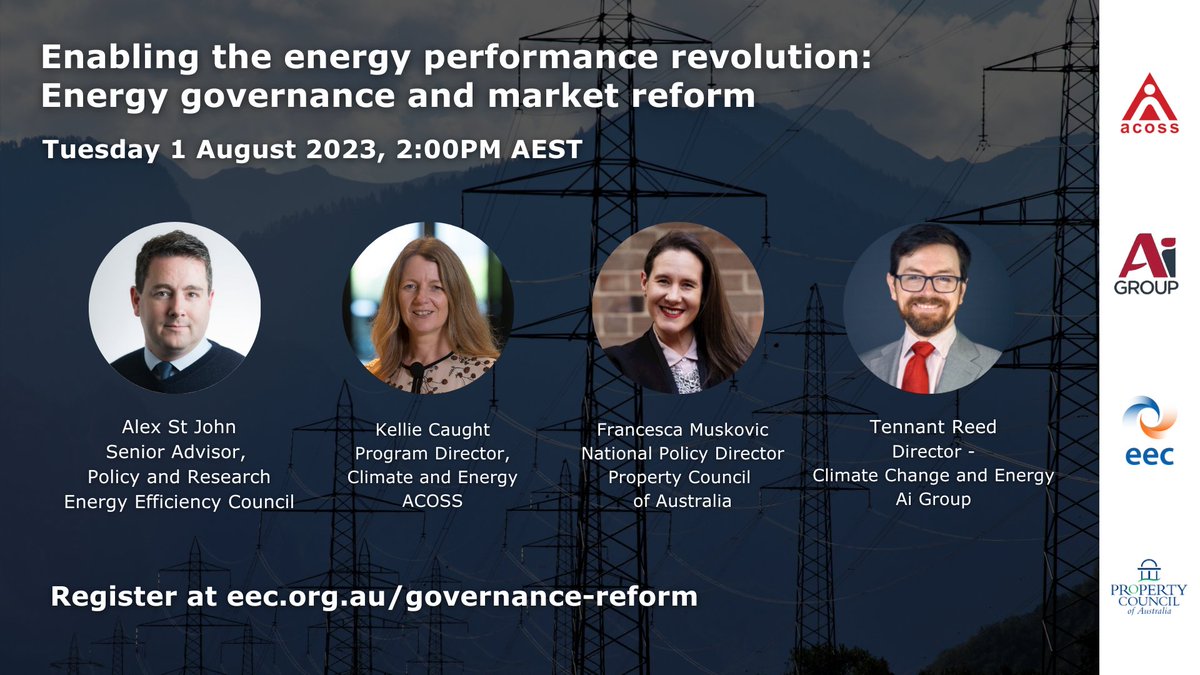 Enabling the energy performance revolution: Energy governance and market reform

Tuesday 1 August 2023, 2:00PM AEST

Alex St John
Senior Advisor,
Policy and Research
Energy Efficiency Council

Kellie Caught
Program Director,
Climate and Energy
ACOSS

Francesca Muskovic
National Policy Director
Property Council
of Australia

Tennant Reed
Director -
Climate Change and Energy
Ai Group

Register at eec.org.au/governance-reform

acoss

Ai GROUP

eec

PROPERTY COUNCIL of Australia